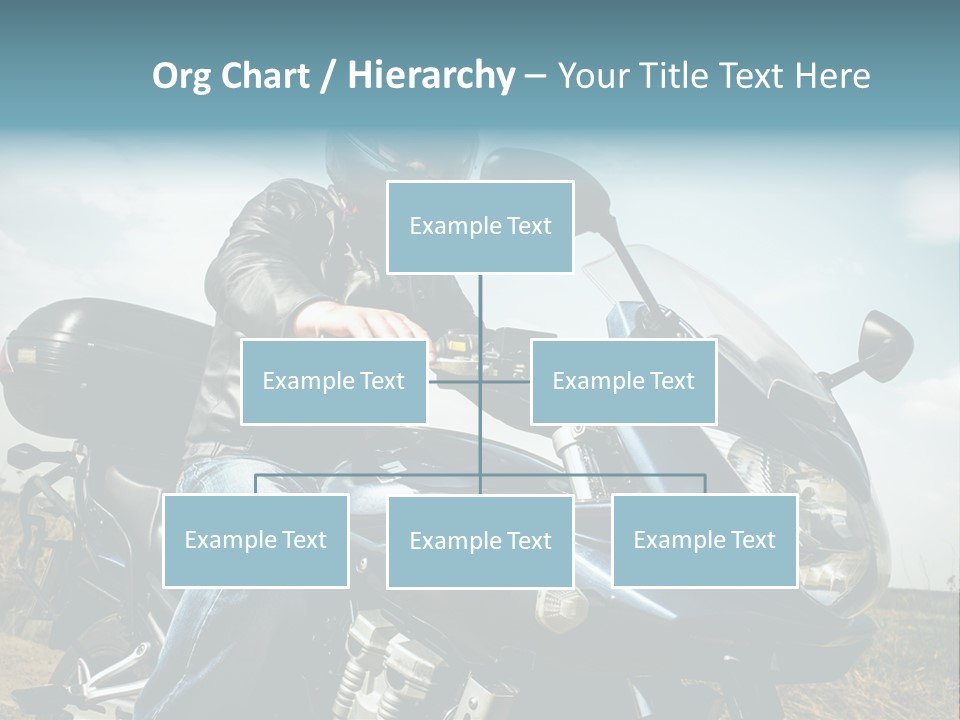 Org Chart / Hierarchy – Your Title Text Here

Example Text

Example Text

Example Text

Example Text

Example Text

Example Text